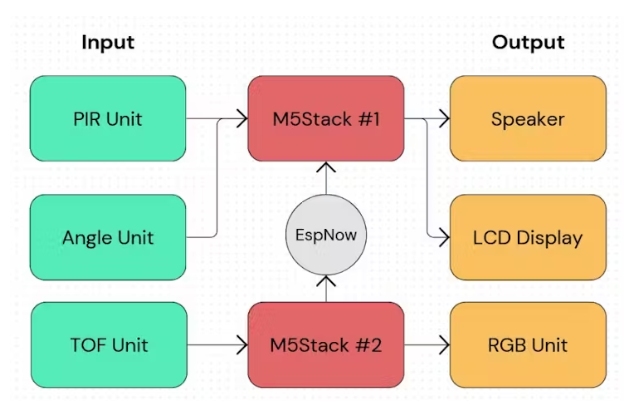 Input

Output

PIR Unit

M5Stack #1

Speaker

Angle Unit

EspNow

LCD Display

TOF Unit

M5Stack #2

RGB Unit